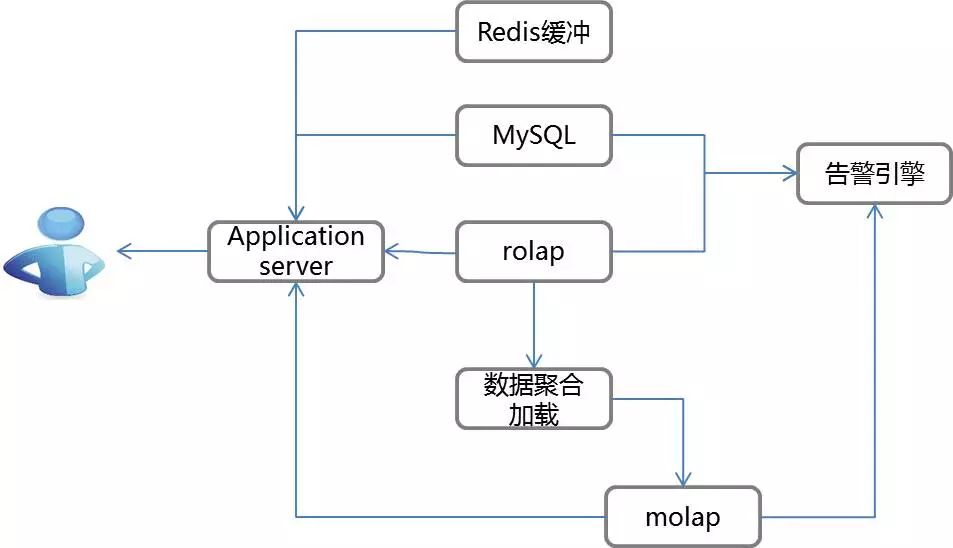 Redis缓冲

MySQL

告警引擎

Application server

rolap

数据聚合加载

molap